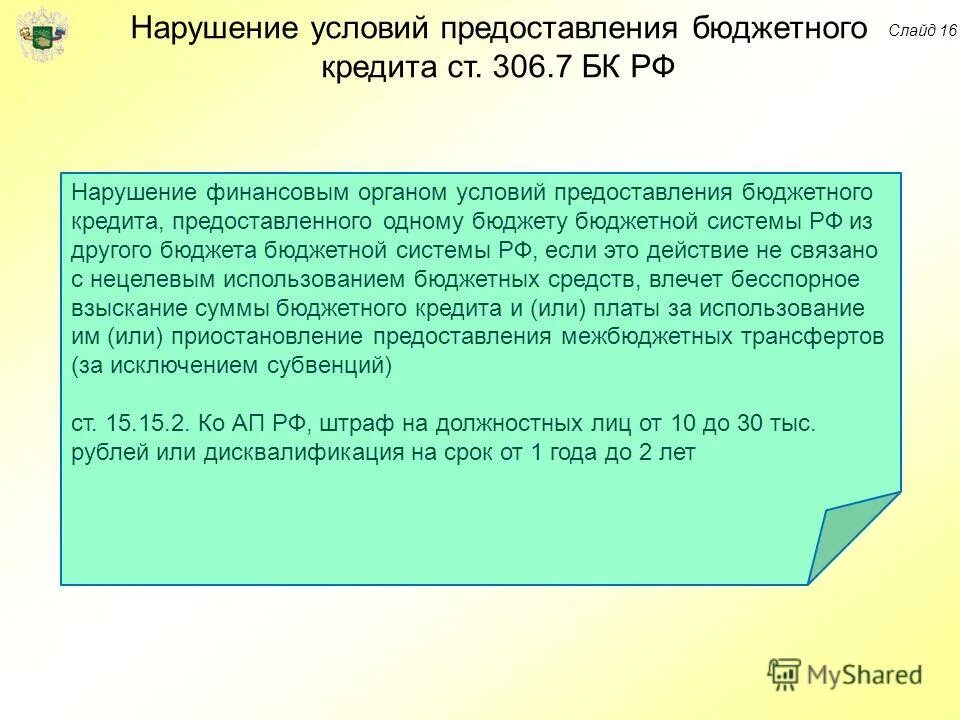 Нарушение условий предоставления бюджетного кредита ст. 306.7 БК РФ

Слайд 16

Нарушение финансовым органом условий предоставления бюджетного кредита, предоставленного одному бюджету бюджетной системы РФ из другого бюджета бюджетной системы РФ, если это действие не связано с нецелевым использованием бюджетных средств, влечет бесспорное взыскание суммы бюджетного кредита и (или) платы за использование им (или) приостановление предоставления межбюджетных трансфертов (за исключением субвенций)

ст. 15.15.2. Ко АП РФ, штраф на должностных лиц от 10 до 30 тыс. рублей или дисквалификация на срок от 1 года до 2 лет

MyShared